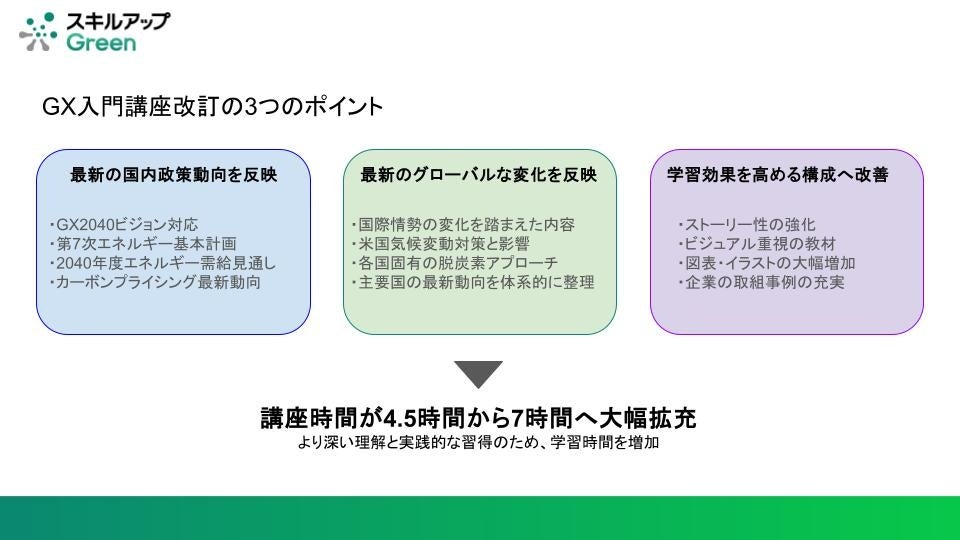 スキルアップ
Green

GX入門講座改訂の3つのポイント

最新の国内政策動向を反映

・GX2040ビジョン対応
・第7次エネルギー基本計画
・2040年度エネルギー需給見通し
・カーボンプライシング最新動向

最新のグローバルな変化を反映

・国際情勢の変化を踏まえた内容
・米国気候変動対策と影響
・各国固有の脱炭素アプローチ
・主要国の最新動向を体系的に整理

学習効果を高める構成へ改善

・ストーリー性の強化
・ビジュアル重視の教材
・図表・イラストの大幅増加
・企業の取組事例の充実

講座時間が4.5時間から7時間へ大幅拡充
より深い理解と実践的な習得のため、学習時間を増加